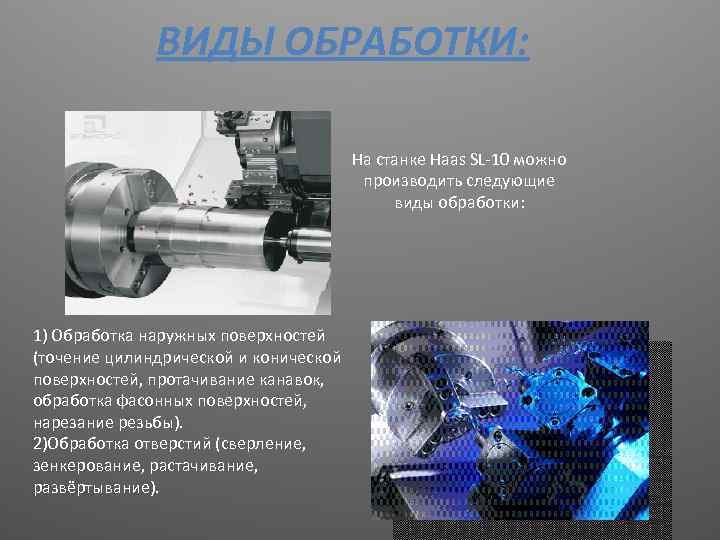 ВИДЫ ОБРАБОТКИ:

На станке Haas SL-10 можно производить следующие виды обработки:

1) Обработка наружных поверхностей (точение цилиндрической и конической поверхностей, протачивание канавок, обработка фасонных поверхностей, нарезание резьбы).
2)Обработка отверстий (сверление, зенкерование, растачивание, развёртывание).